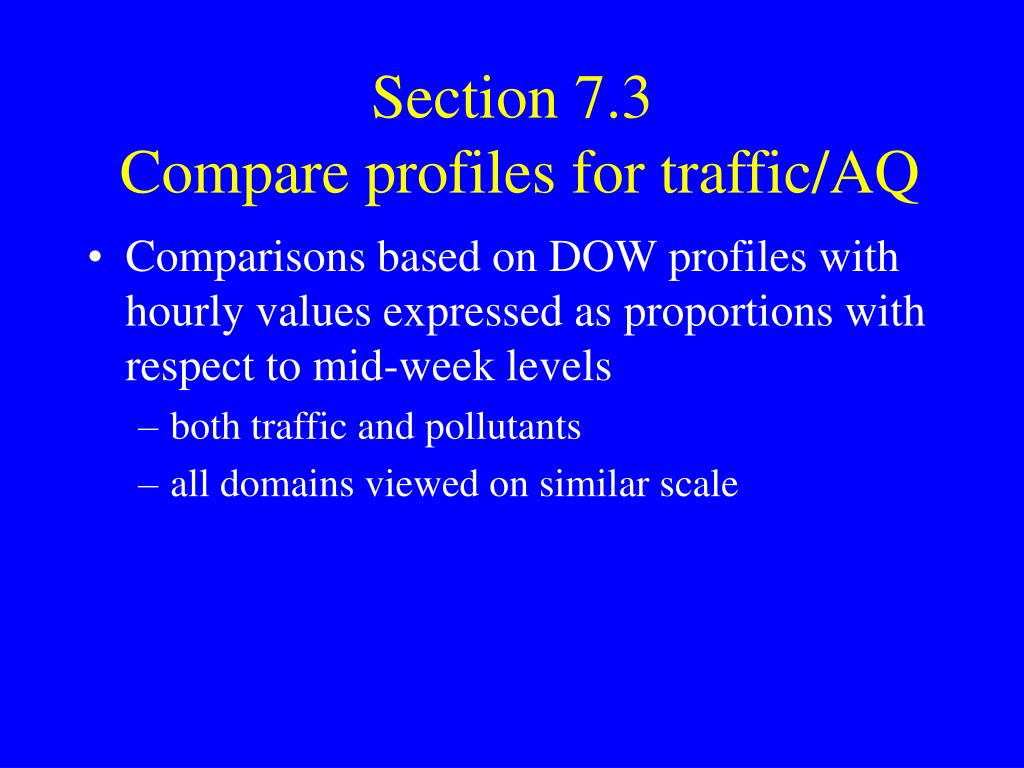 Section 7.3
Compare profiles for traffic/AQ

• Comparisons based on DOW profiles with hourly values expressed as proportions with respect to mid-week levels
– both traffic and pollutants
– all domains viewed on similar scale